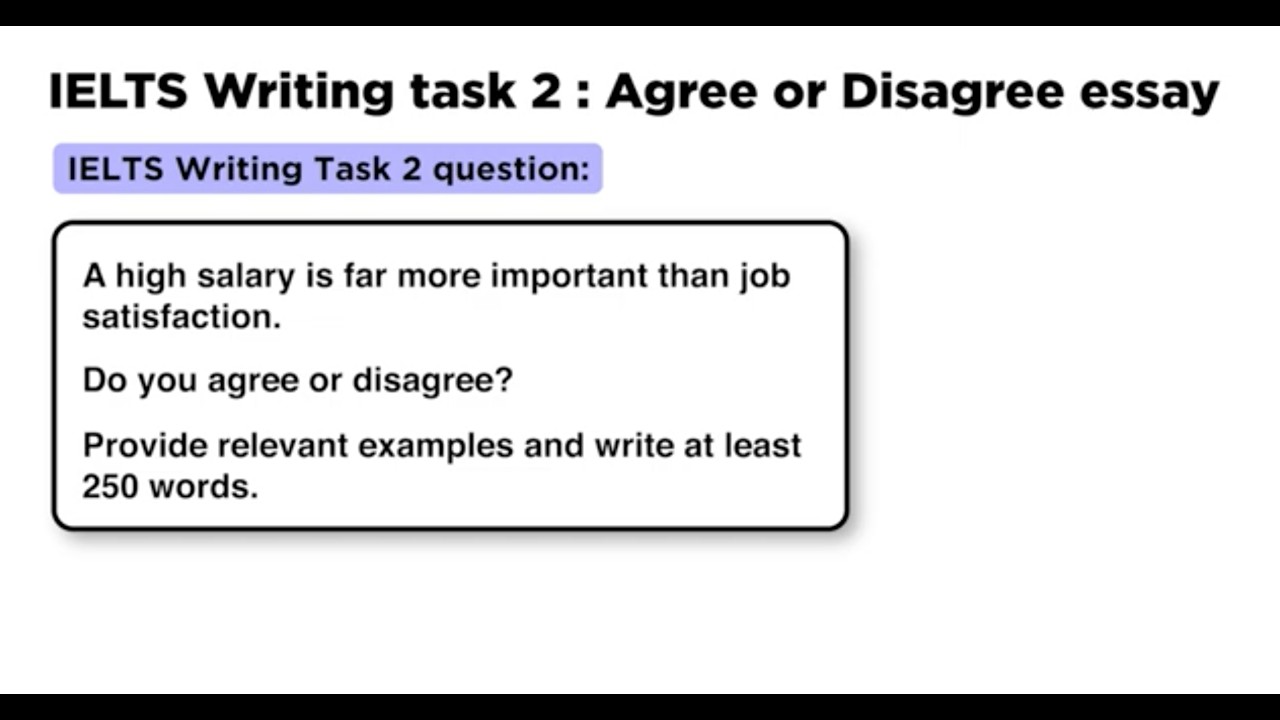 IELTS Writing task 2 : Agree or Disagree essay

IELTS Writing Task 2 question:

A high salary is far more important than job satisfaction.

Do you agree or disagree?

Provide relevant examples and write at least 250 words.